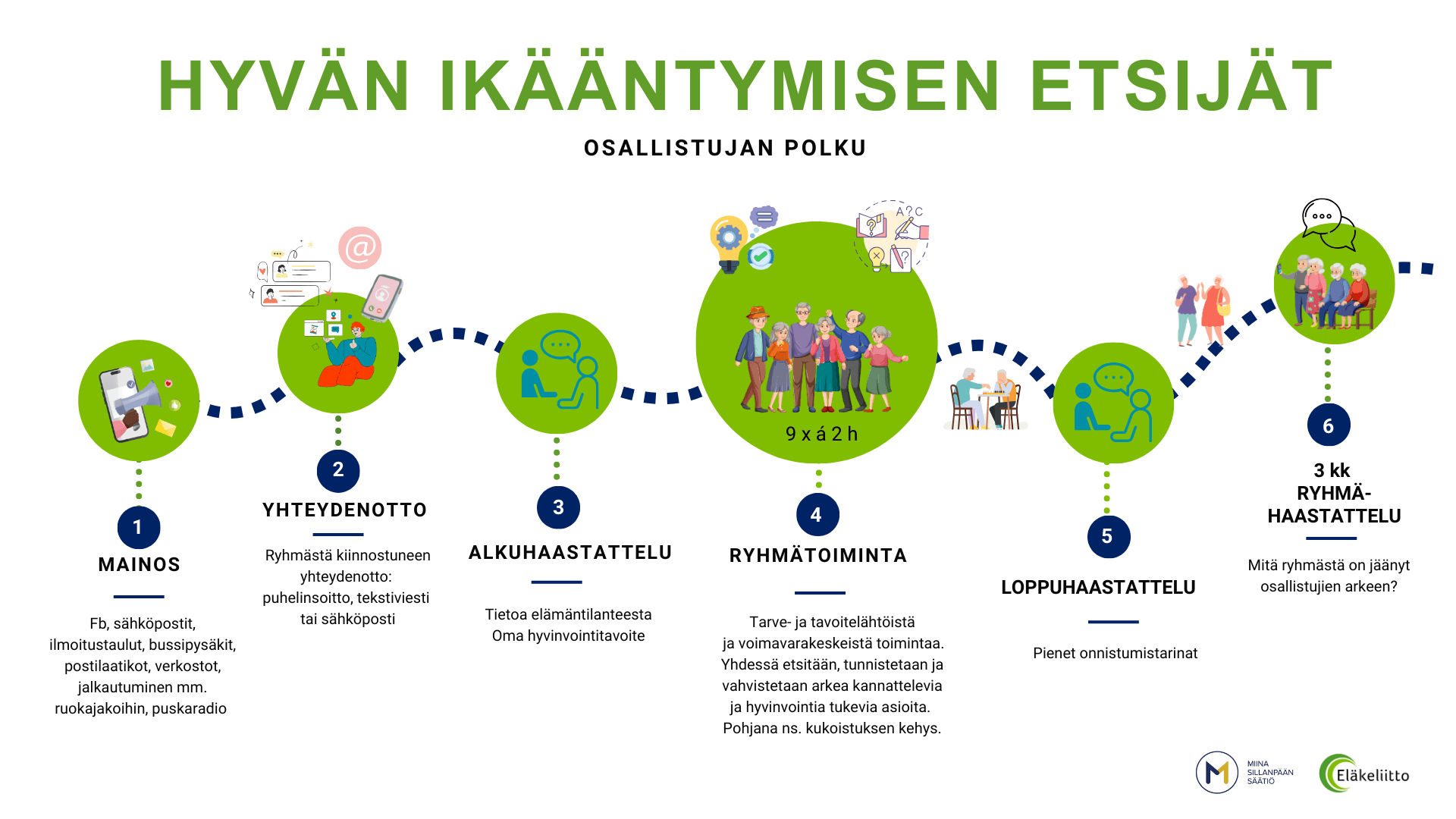 HYVÄN IKÄÄNTYMISEN ETSIJÄT

OSALLISTUJAN POLKU

1

MAINOS

Fb, sähköpostit, ilmoitustaulut, bussipysäkit, postilaatikot, verkostot, jalkautuminen mm. ruokajakoihin, puskaradio

2

YHTEYDENOTTO

Ryhmästä kiinnostuneen yhteydenotto: puhelinsoitto, tekstiviesti tai sähköposti

3

ALKUHAASTATTELU

Tietoa elämäntilanteesta
Oma hyvinvointitavoite

9 x á 2 h

4

RYHMÄTOIMINTA

Tarve- ja tavoitelähtöistä ja voimavarakeskeistä toimintaa. Yhdessä etsitään, tunnistetaan ja vahvistetaan arkea kannattelevia ja hyvinvointia tukevia asioita. Pohjana ns. kukoistuksen kehys.

5

LOPPUHAASTATTELU

Pienet onnistumistarinat

6

3 kk RYHMÄ-HAASTATTELU

Mitä ryhmästä on jäänyt osallistujien arkeen?

MIINA SILLANPÄÄN SÄÄTIÖ

Eläkeliitto